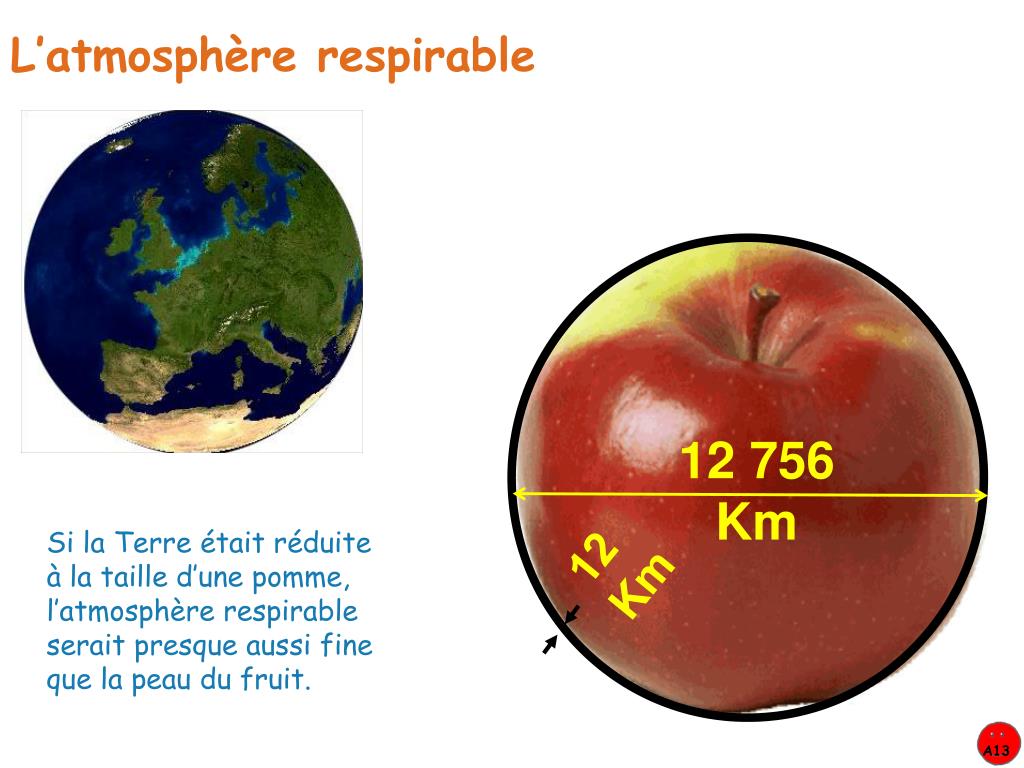 L’atmosphère respirable

Si la Terre était réduite à la taille d’une pomme, l’atmosphère respirable serait presque aussi fine que la peau du fruit.

12 756 Km

12 Km

A13